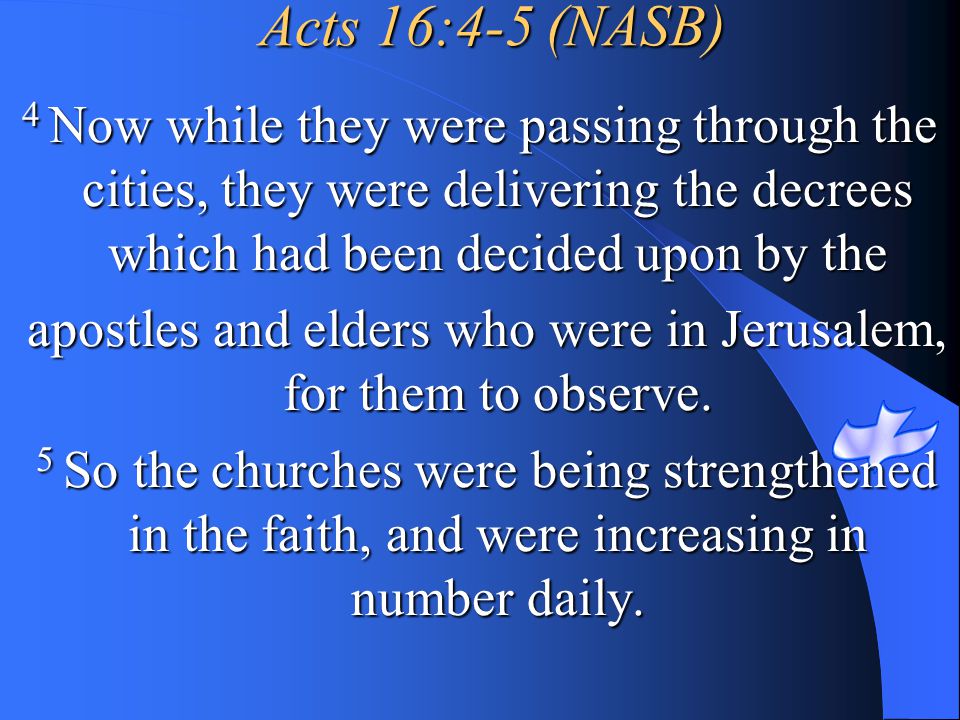 Acts 16:4-5 (NASB)

$^4$ Now while they were passing through the cities, they were delivering the decrees which had been decided upon by the apostles and elders who were in Jerusalem, for them to observe.

$^5$ So the churches were being strengthened in the faith, and were increasing in number daily.